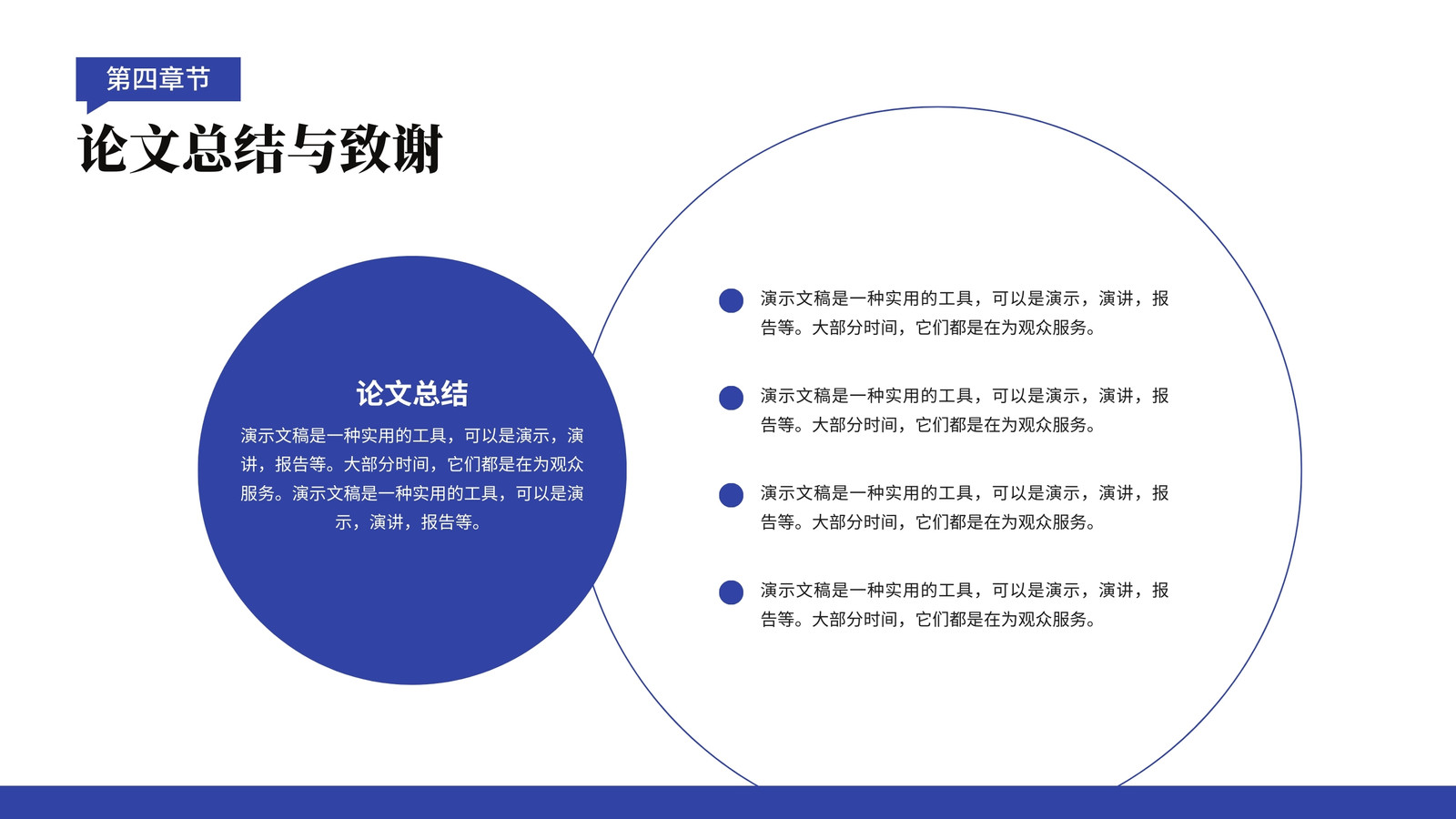 第四章节

论文总结与致谢

论文总结

演示文稿是一种实用的工具，可以是演示，演讲，报告等。大部分时间，它们都是在为观众服务。演示文稿是一种实用的工具，可以是演示，演讲，报告等。

演示文稿是一种实用的工具，可以是演示，演讲，报告等。大部分时间，它们都是在为观众服务。

演示文稿是一种实用的工具，可以是演示，演讲，报告等。大部分时间，它们都是在为观众服务。

演示文稿是一种实用的工具，可以是演示，演讲，报告等。大部分时间，它们都是在为观众服务。

演示文稿是一种实用的工具，可以是演示，演讲，报告等。大部分时间，它们都是在为观众服务。